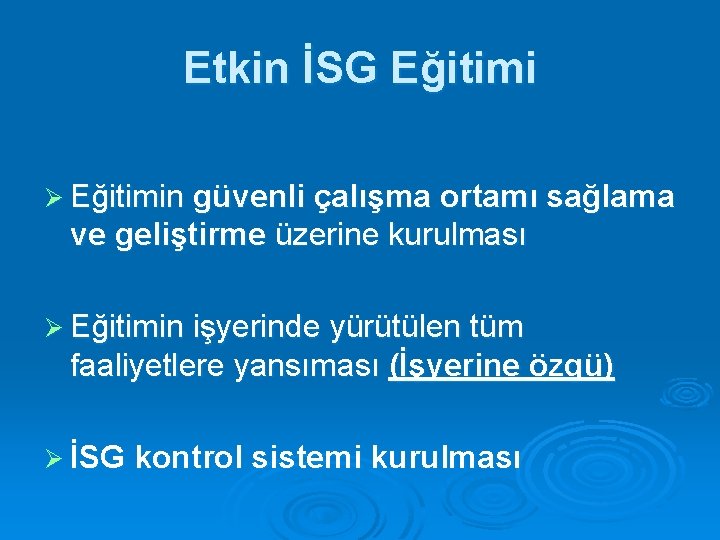 Etkin İSG Eğitimi

➢ Eğitimin güvenli çalışma ortamı sağlama ve geliştirme üzerine kurulması

➢ Eğitimin işyerinde yürütülen tüm faaliyetlere yansıması (İşyerine özgü)

➢ İSG kontrol sistemi kurulması